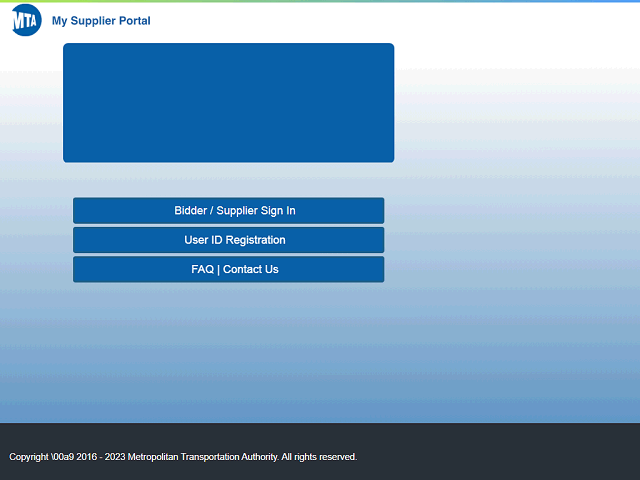 MTA My Supplier Portal

Bidder / Supplier Sign In

User ID Registration

FAQ | Contact Us

Copyright \00a9 2016 - 2023 Metropolitan Transportation Authority. All rights reserved.